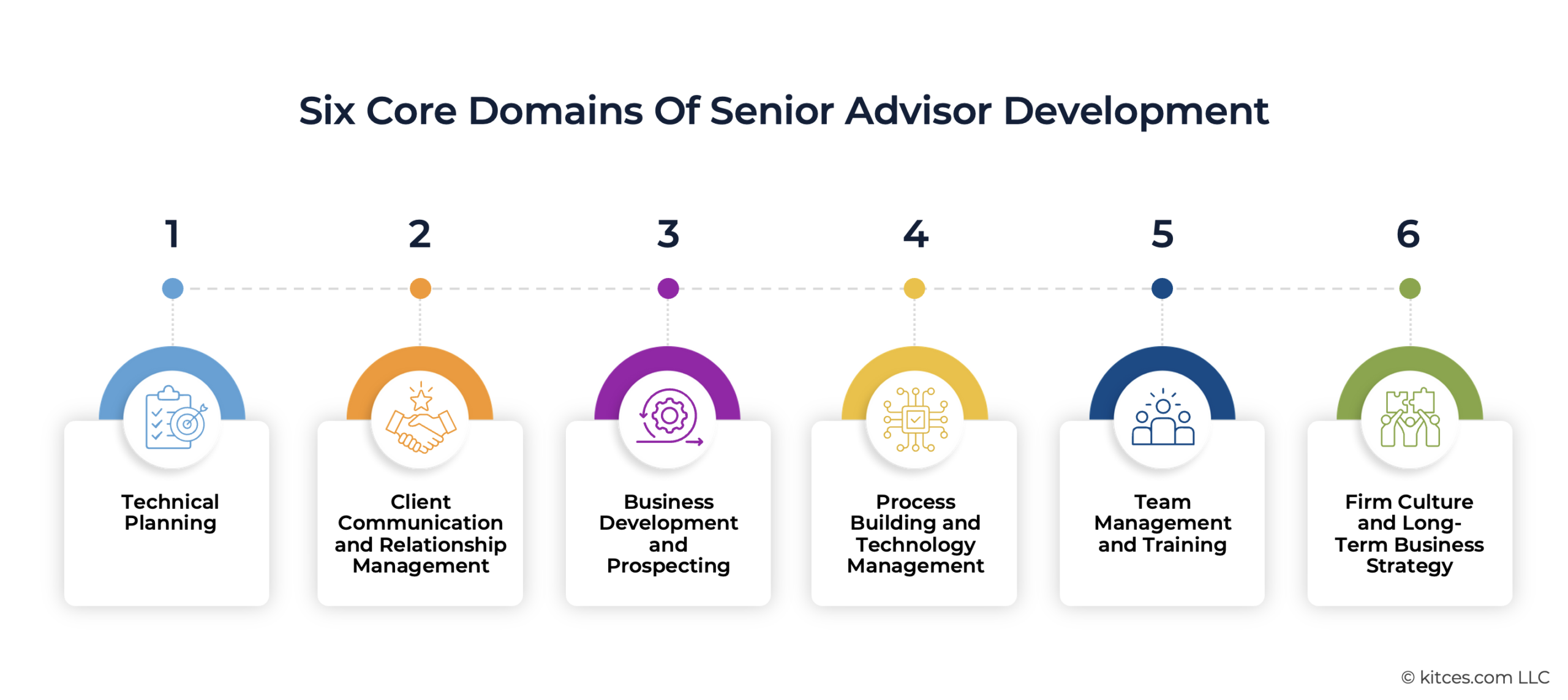 Six Core Domains Of Senior Advisor Development

1

Technical Planning

2

Client Communication and Relationship Management

3

Business Development and Prospecting

4

Process Building and Technology Management

5

Team Management and Training

6

Firm Culture and Long-Term Business Strategy

© kitces.com LLC